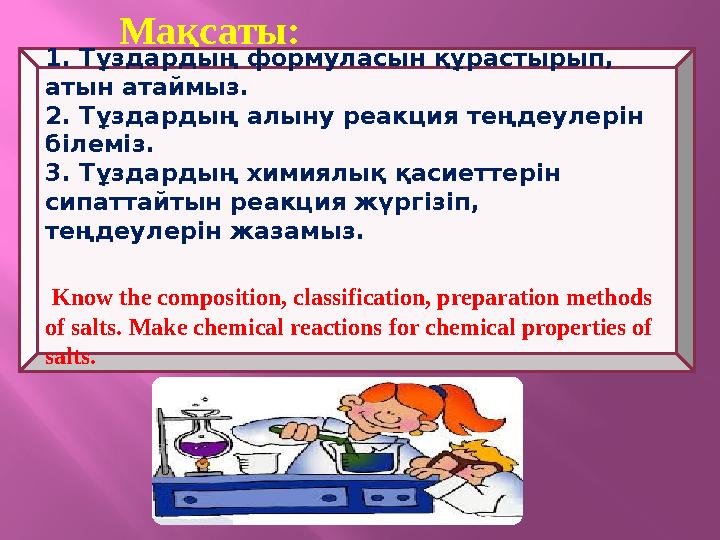 Мақсаты:

1. Тұздардың формуласын құрастырып, атын атаймыз.
2. Тұздардың алыну реакция теңдеулерін білеміз.
3. Тұздардың химиялық қасиеттерін сипаттайтын реакция жүргізіп, теңдеулерін жазамыз.

Know the composition, classification, preparation methods of salts. Make chemical reactions for chemical properties of salts.